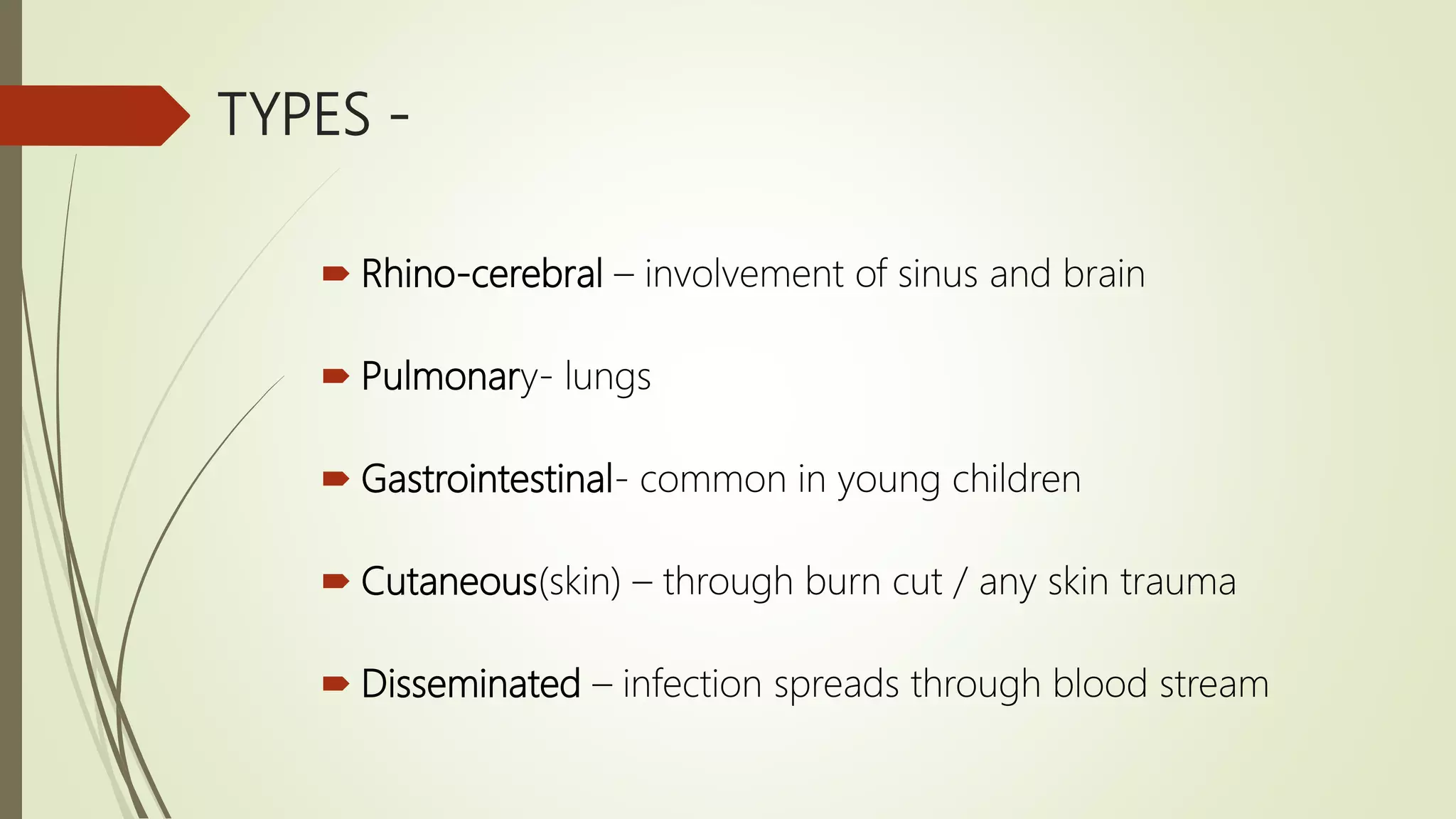 TYPES -

Rhino-cerebral – involvement of sinus and brain

Pulmonary- lungs

Gastrointestinal- common in young children

Cutaneous(skin) – through burn cut / any skin trauma

Disseminated – infection spreads through blood stream